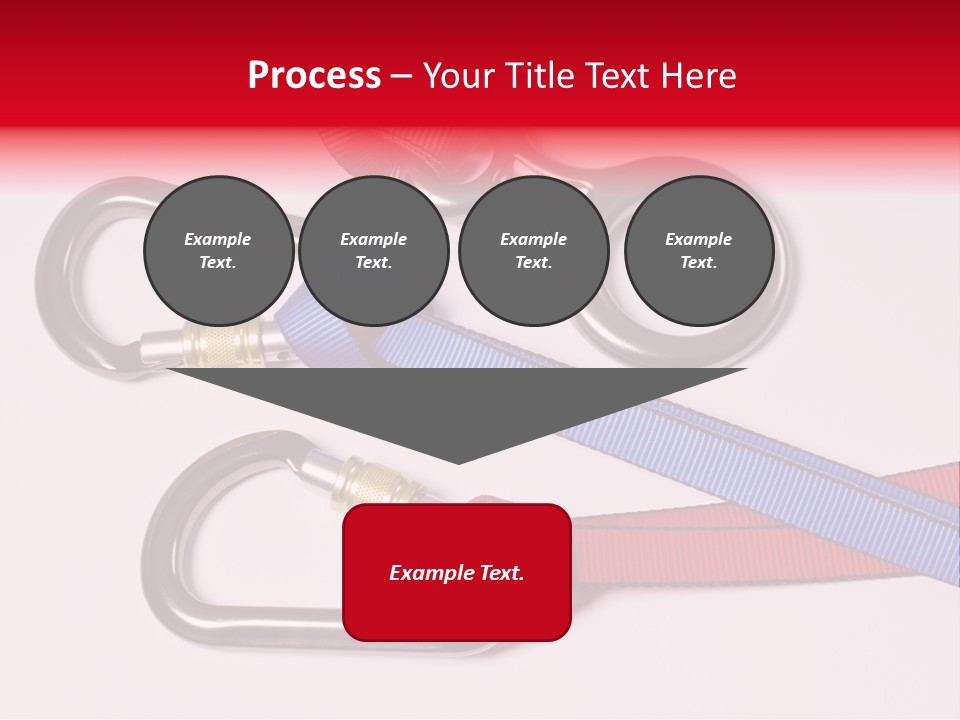 Process – Your Title Text Here

Example Text.

Example Text.

Example Text.

Example Text.

Example Text.